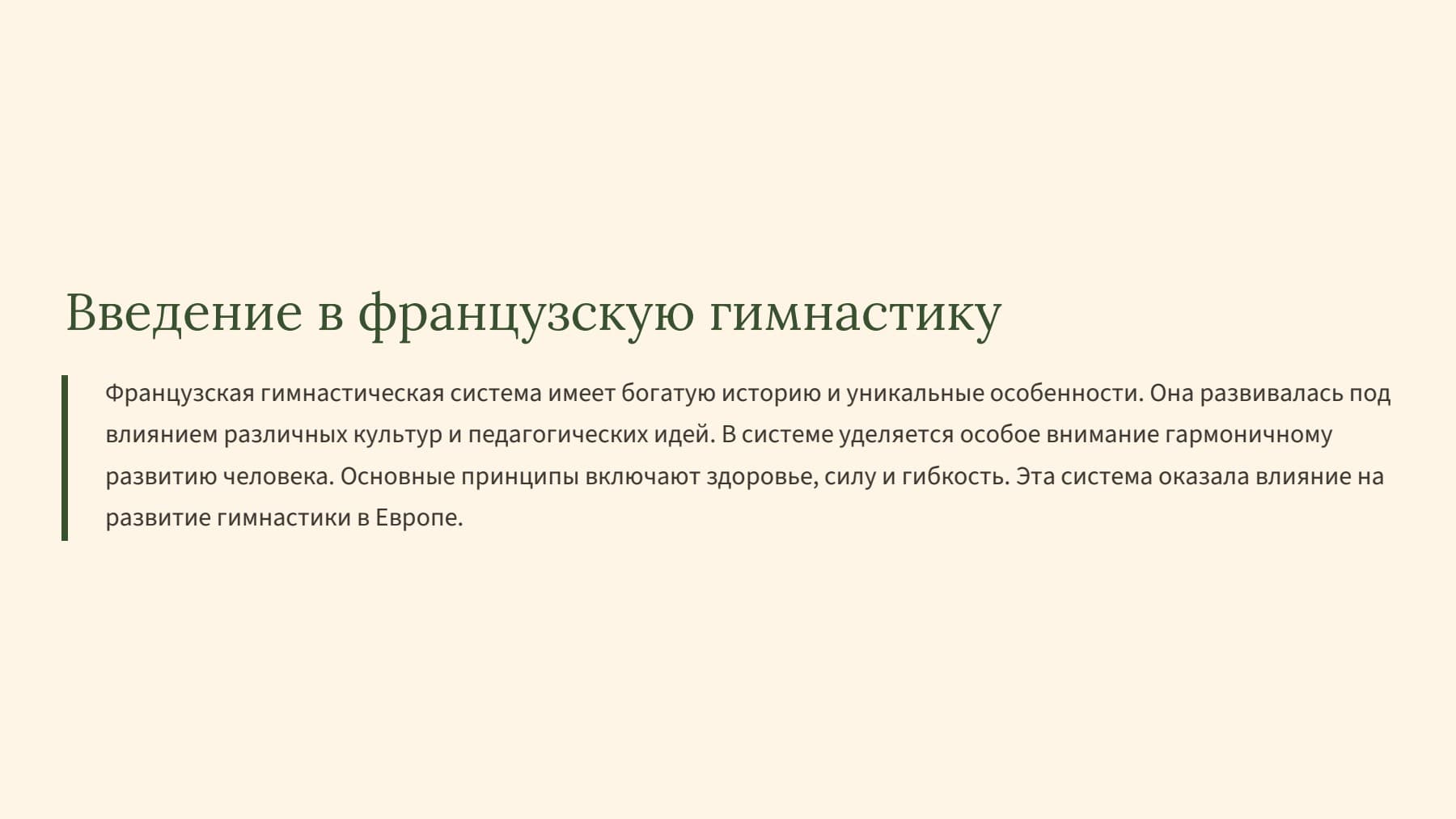 Введение в французскую гимнастику

Французская гимнастическая система имеет богатую историю и уникальные особенности. Она развивалась под влиянием различных культур и педагогических идей. В системе уделяется особое внимание гармоничному развитию человека. Основные принципы включают здоровье, силу и гибкость. Эта система оказала влияние на развитие гимнастики в Европе.